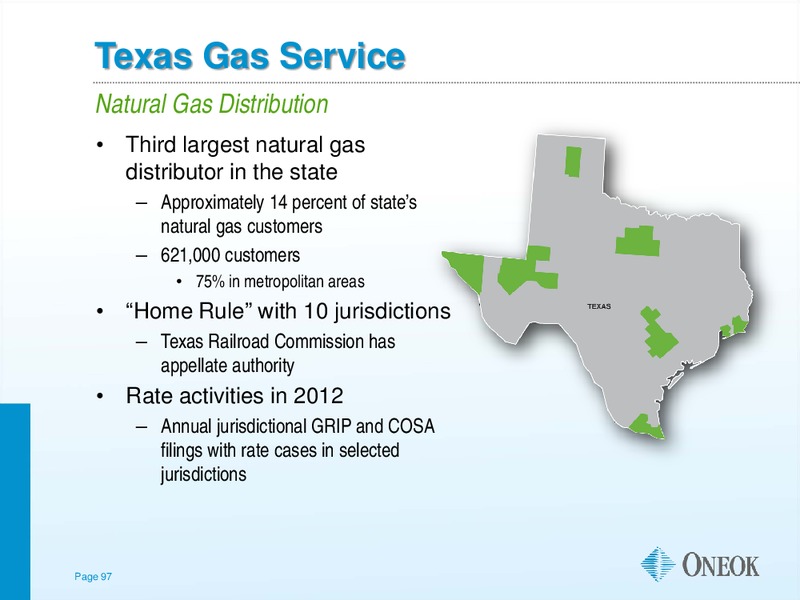 Texas Gas Service

Natural Gas Distribution

• Third largest natural gas distributor in the state
– Approximately 14 percent of state's natural gas customers
– 621,000 customers
• 75% in metropolitan areas
• "Home Rule" with 10 jurisdictions
– Texas Railroad Commission has appellate authority
• Rate activities in 2012
– Annual jurisdictional GRIP and COSA filings with rate cases in selected jurisdictions

TEXAS

Page 97

ONEOK